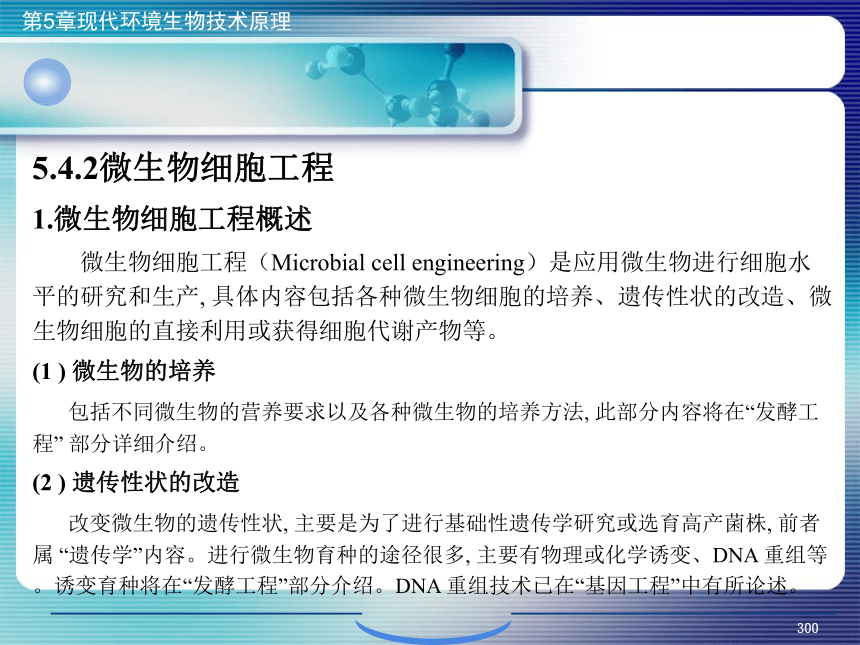 第5章现代环境生物技术原理

5.4.2微生物细胞工程

1.微生物细胞工程概述

微生物细胞工程（Microbial cell engineering）是应用微生物进行细胞水平的研究和生产, 具体内容包括各种微生物细胞的培养、遗传性状的改造、微生物细胞的直接利用或获得细胞代谢产物等。

(1 ) 微生物的培养

包括不同微生物的营养要求以及各种微生物的培养方法, 此部分内容将在“发酵工程” 部分详细介绍。

(2 ) 遗传性状的改造

改变微生物的遗传性状, 主要是为了进行基础性遗传学研究或选育高产菌株, 前者属 “遗传学”内容。进行微生物育种的途径很多, 主要有物理或化学诱变、DNA 重组等。诱变育种将在“发酵工程”部分介绍。DNA 重组技术已在“基因工程”中有所论述。

300